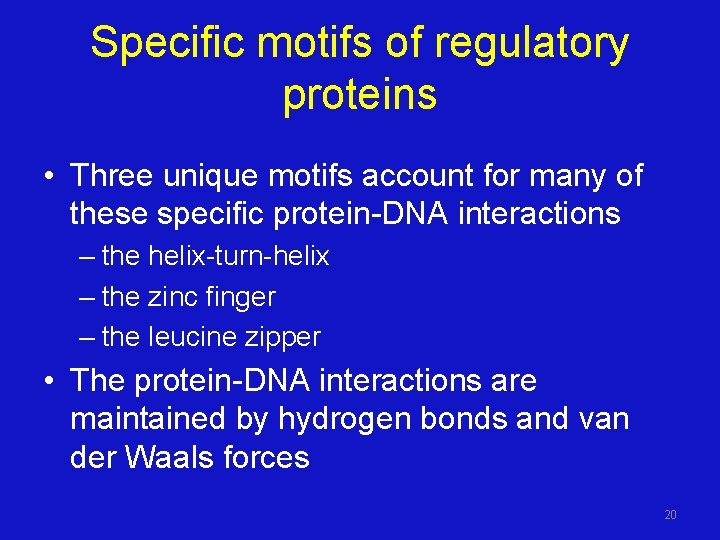 Specific motifs of regulatory proteins

• Three unique motifs account for many of these specific protein-DNA interactions
– the helix-turn-helix
– the zinc finger
– the leucine zipper
• The protein-DNA interactions are maintained by hydrogen bonds and van der Waals forces

20